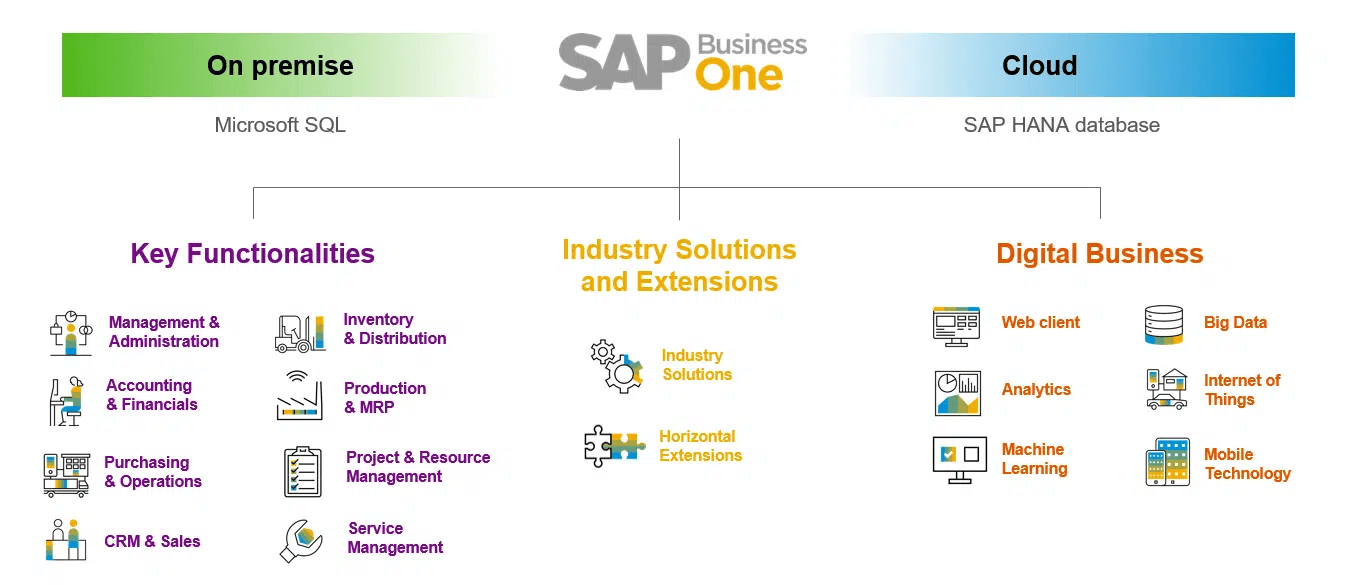 On premise

SAP Business One

Cloud

Microsoft SQL

SAP HANA database

Key Functionalities

Management & Administration

Accounting & Financials

Purchasing & Operations

CRM & Sales

Inventory & Distribution

Production & MRP

Project & Resource Management

Service Management

Industry Solutions and Extensions

Industry Solutions

Horizontal Extensions

Digital Business

Web client

Analytics

Machine Learning

Big Data

Internet of Things

Mobile Technology